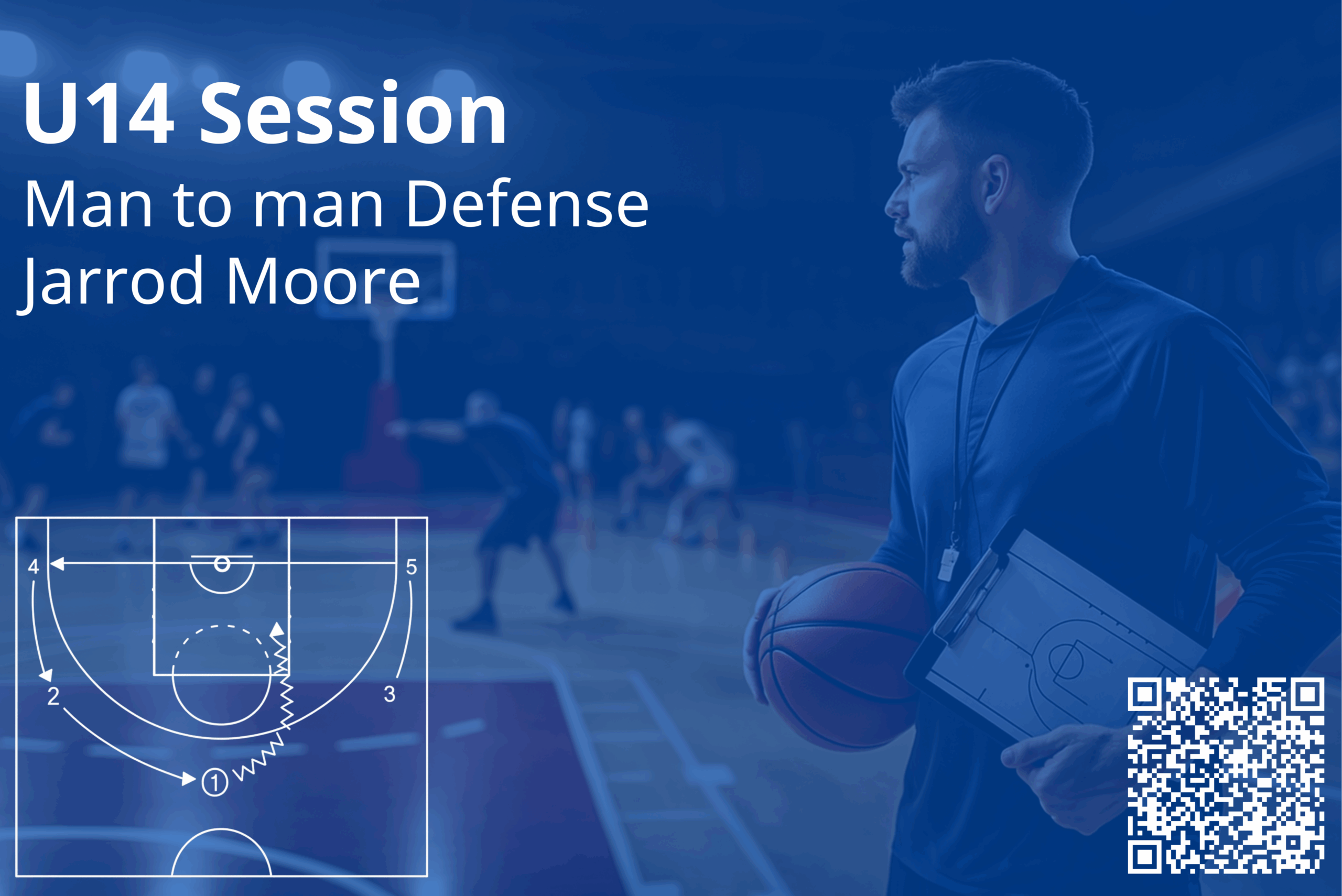 U14 Session
Man to man Defense
Jarrod Moore

4
5
2
3
1